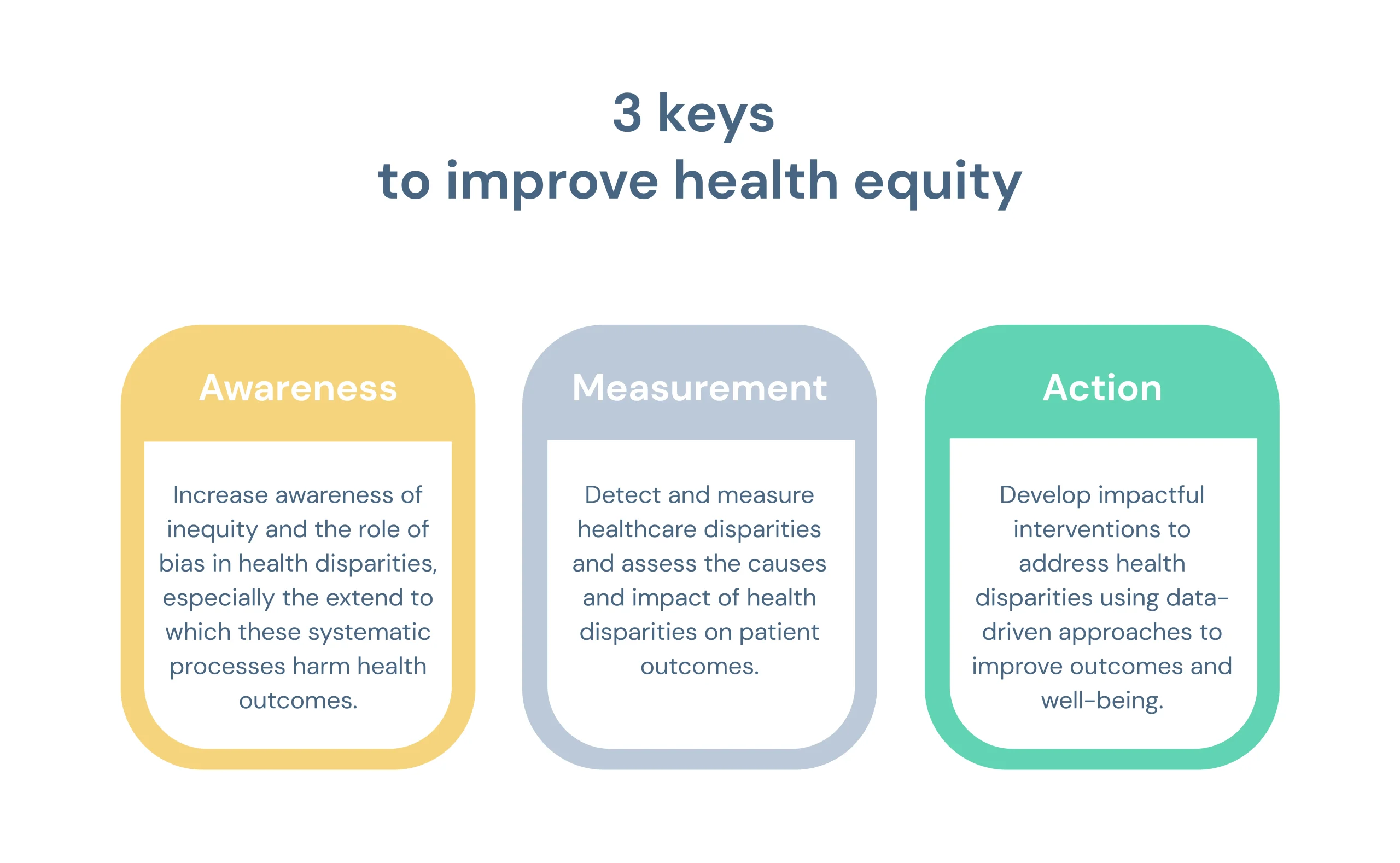 3 keys
to improve health equity

Awareness

Increase awareness of inequity and the role of bias in health disparities, especially the extend to which these systematic processes harm health outcomes.

Measurement

Detect and measure healthcare disparities and assess the causes and impact of health disparities on patient outcomes.

Action

Develop impactful interventions to address health disparities using data-driven approaches to improve outcomes and well-being.